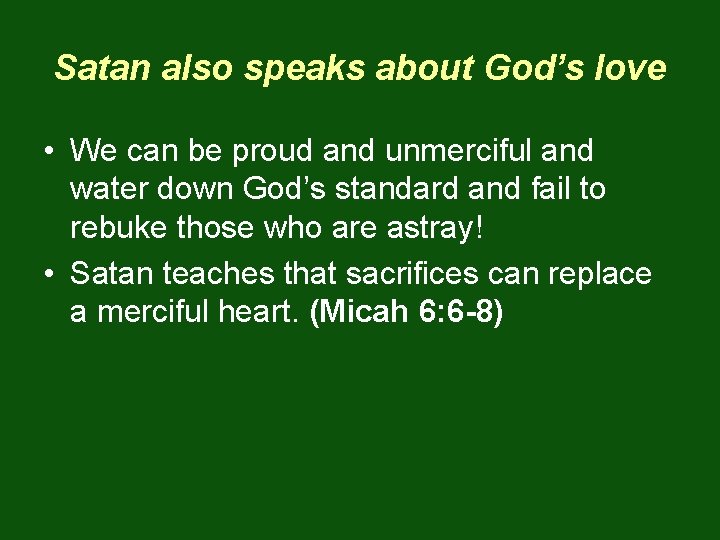 Satan also speaks about God’s love

• We can be proud and unmerciful and water down God’s standard and fail to rebuke those who are astray!
• Satan teaches that sacrifices can replace a merciful heart. (Micah 6:6-8)